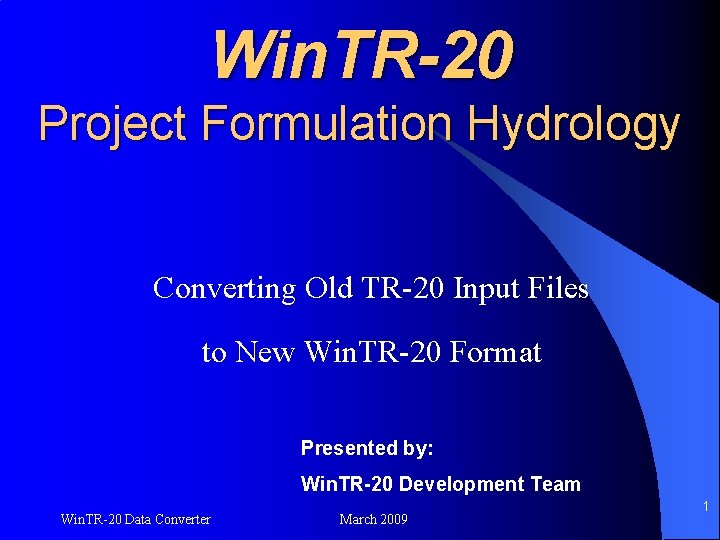 WinTR-20
Project Formulation Hydrology

Converting Old TR-20 Input Files
to New WinTR-20 Format

Presented by:
WinTR-20 Development Team

WinTR-20 Data Converter
March 2009
1